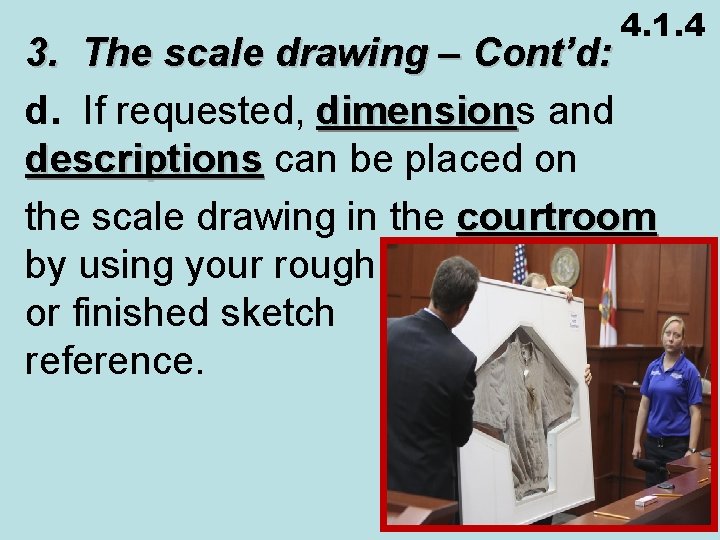 4.1.4

3. The scale drawing – Cont'd:

d. If requested, dimensions and descriptions can be placed on

the scale drawing in the courtroom by using your rough or finished sketch reference.